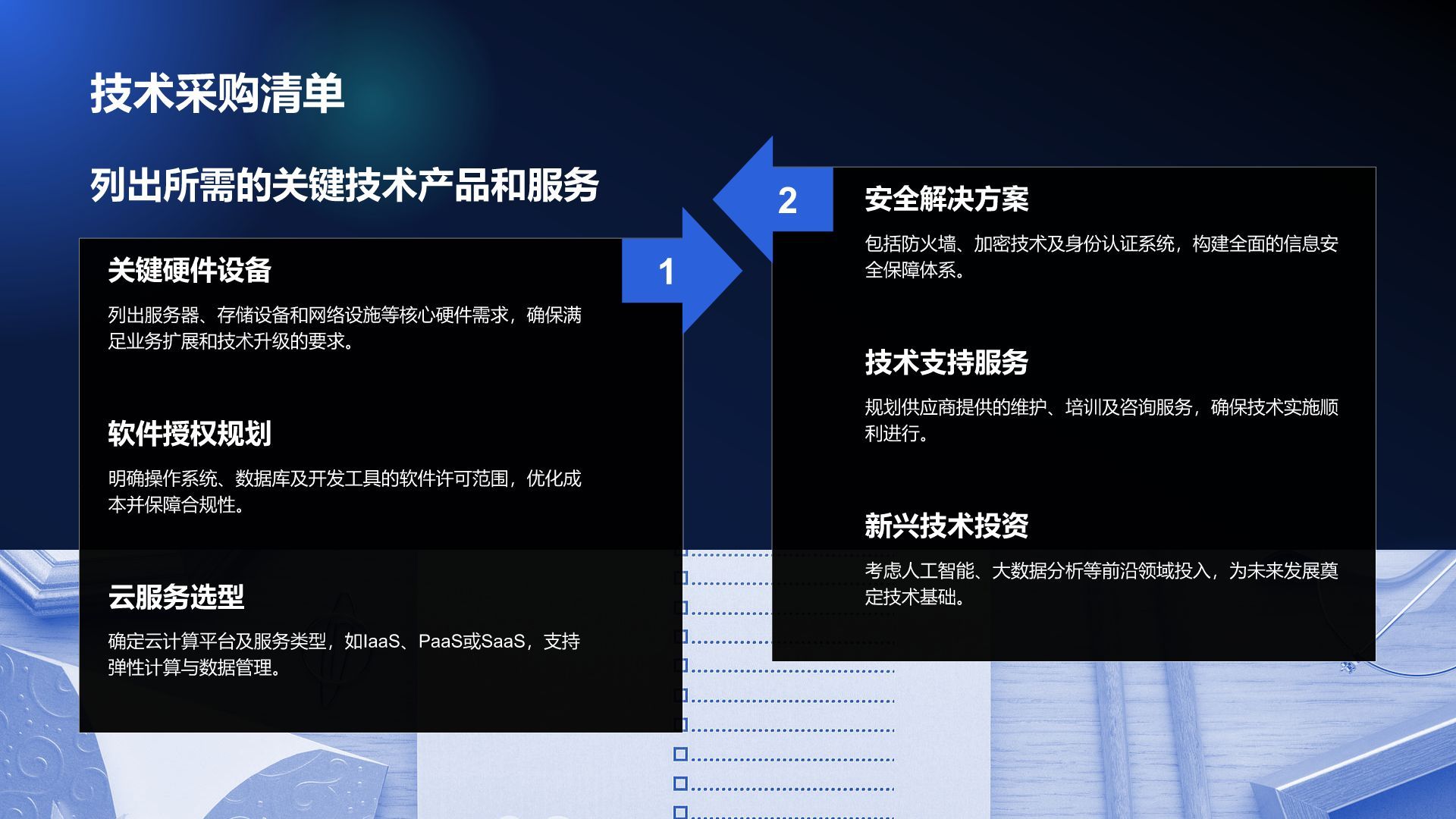 技术采购清单

列出所需的关键技术产品和服务

1

关键硬件设备

列出服务器、存储设备和网络设施等核心硬件需求，确保满足业务扩展和技术升级的要求。

软件授权规划

明确操作系统、数据库及开发工具的软件许可范围，优化成本并保障合规性。

云服务选型

确定云计算平台及服务类型，如IaaS、PaaS或SaaS，支持弹性计算与数据管理。

2

安全解决方案

包括防火墙、加密技术及身份认证系统，构建全面的信息安全保障体系。

技术支持服务

规划供应商提供的维护、培训及咨询服务，确保技术实施顺利进行。

新兴技术投资

考虑人工智能、大数据分析等前沿领域投入，为未来发展奠定技术基础。